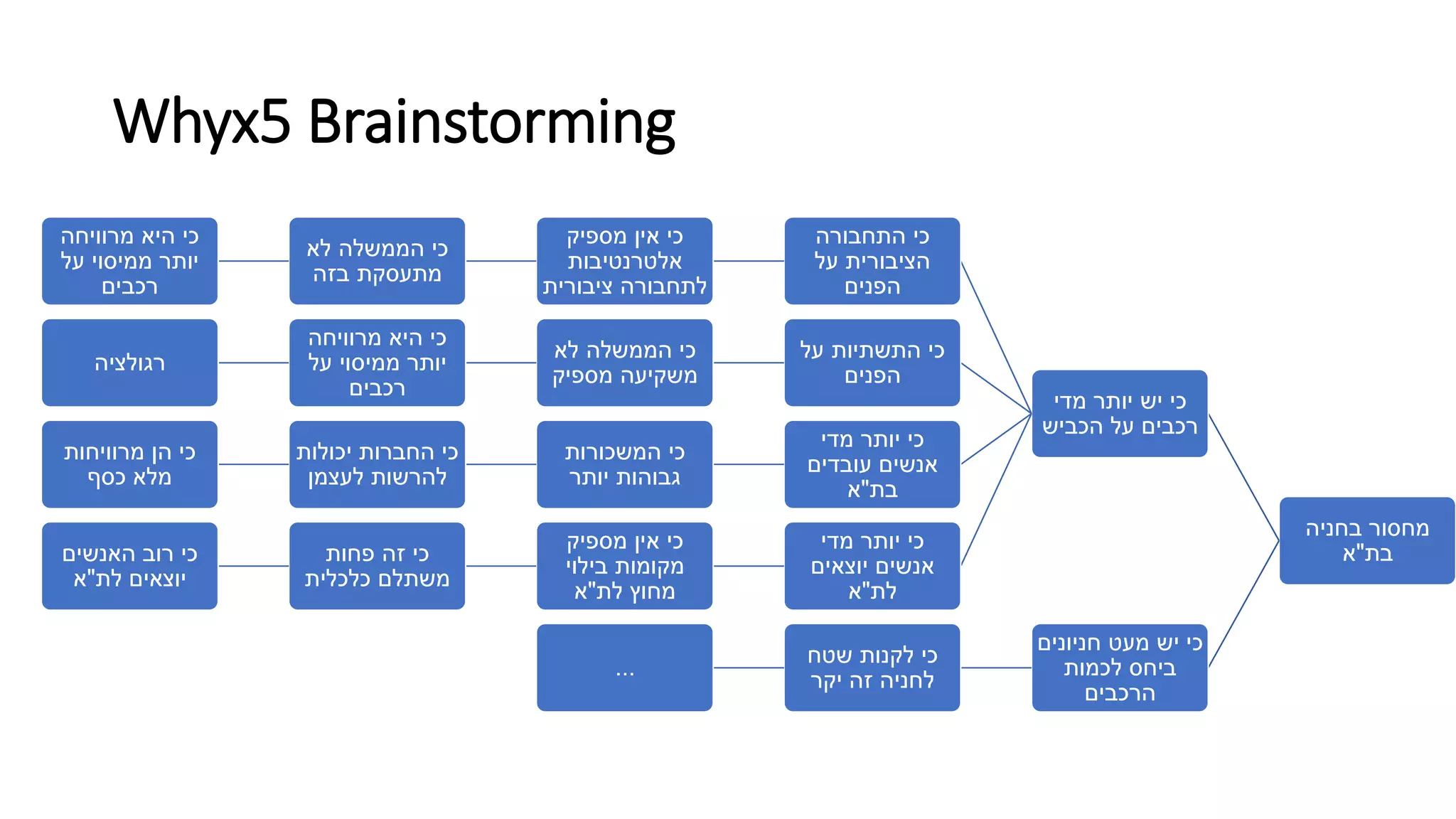 Whyx5 Brainstorming

מחסור בחניה בת"א

כי יש יותר מדי רכבים על הכביש

כי יש מעט חניונים ביחס לכמות הרכבים

כי התחבורה הציבורית על הפנים

כי התשתיות על הפנים

כי יותר מדי אנשים עובדים בת"א

כי יותר מדי אנשים יוצאים לת"א

כי לקנות שטח לחניה זה יקר

כי אין מספיק אלטרנטיבות לתחבורה ציבורית

כי הממשלה לא משקיעה מספיק

כי המשכורות גבוהות יותר

כי אין מספיק מקומות בילוי מחוץ לת"א

...

כי הממשלה לא מתעסקת בזה

כי היא מרוויחה יותר ממיסוי על רכבים

כי החברות יכולות להרשות לעצמן

כי זה פחות משתלם כלכלית

כי היא מרוויחה יותר ממיסוי על רכבים

רגולציה

כי הן מרוויחות מלא כסף

כי רוב האנשים יוצאים לת"א